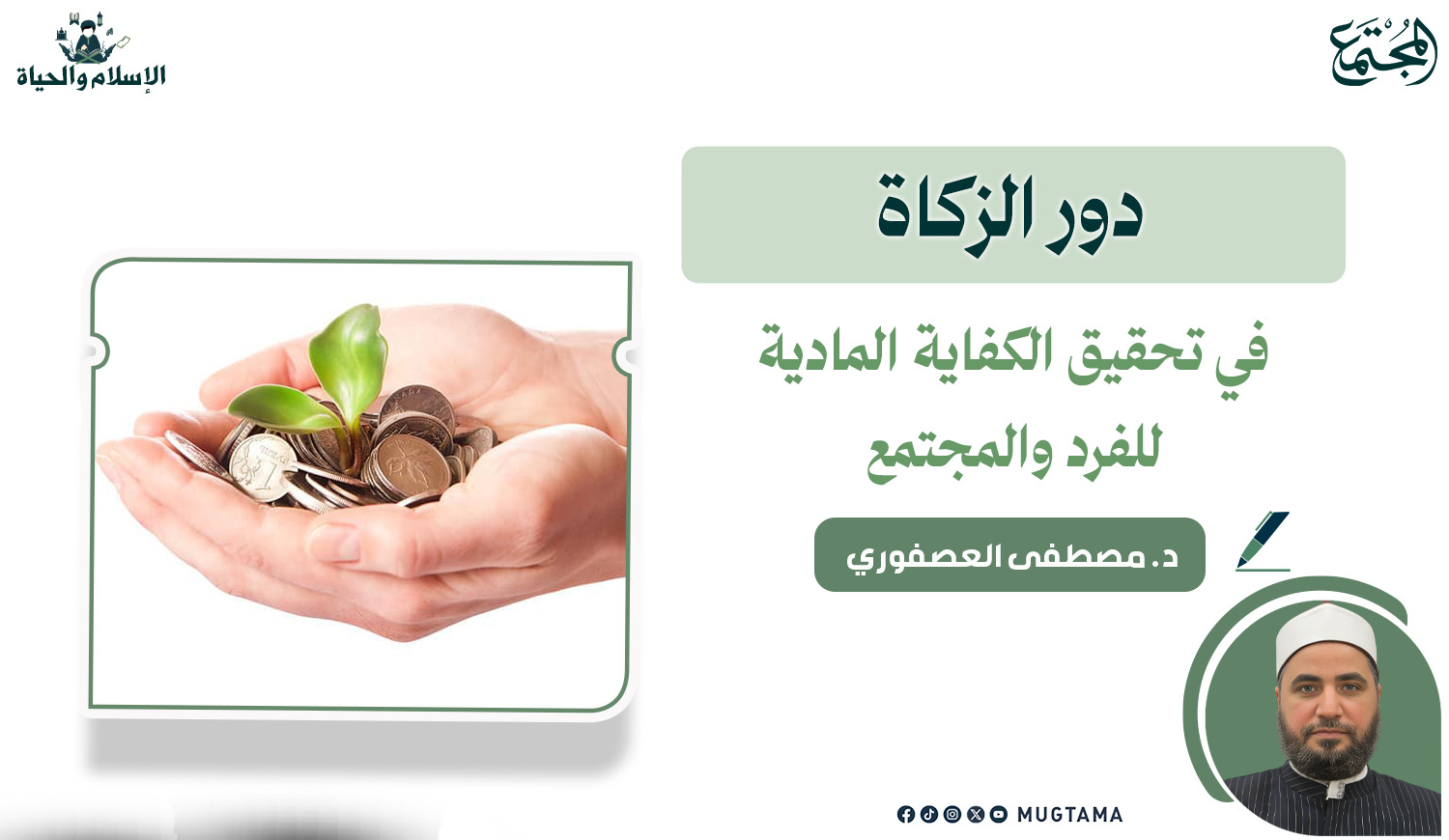 المجتمع

الإسلام والحياة

دور الزكاة

في تحقيق الكفاية المادية للفرد والمجتمع

د. مصطفى العصفوري

MUGTAMA